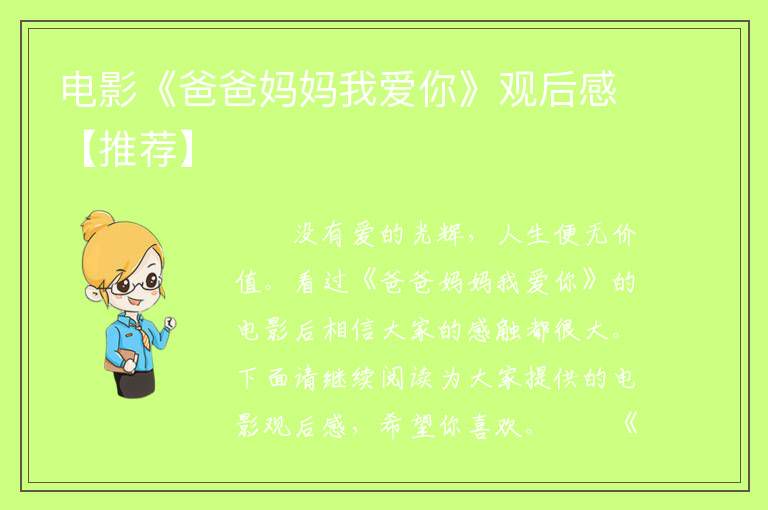 电影《爸爸妈妈我爱你》观后感【推荐】

没有爱的光辉，人生便无价值。看过《爸爸妈妈我爱你》的电影后相信大家的感触都很大。下面请继续阅读为大家提供的电影观后感，希望你喜欢。 《